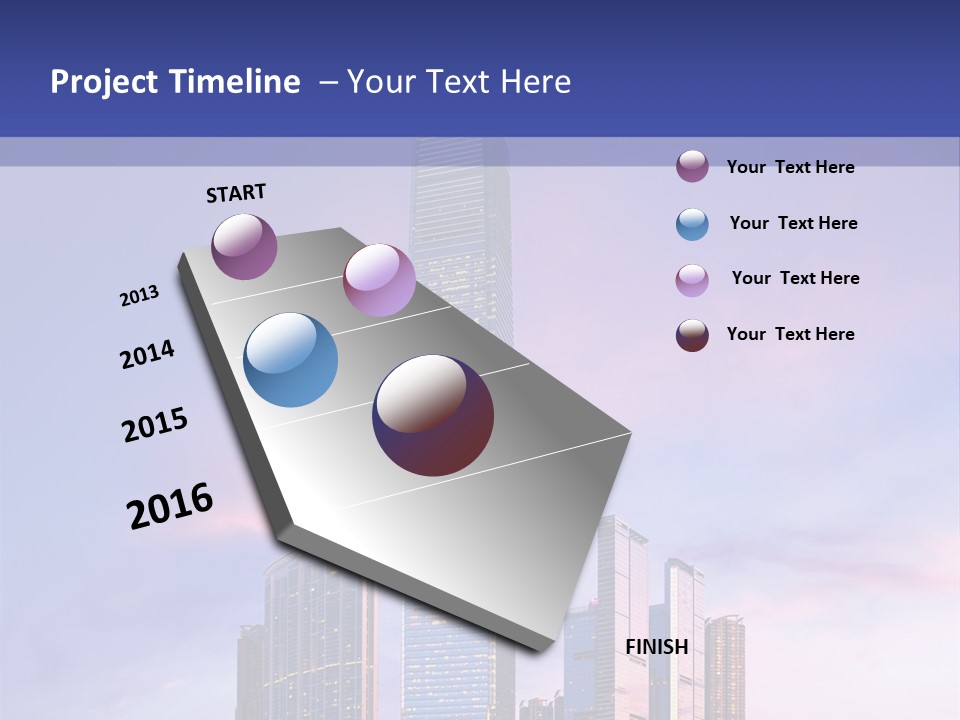 Project Timeline – Your Text Here

START

2013

2014

2015

2016

FINISH

Your Text Here

Your Text Here

Your Text Here

Your Text Here